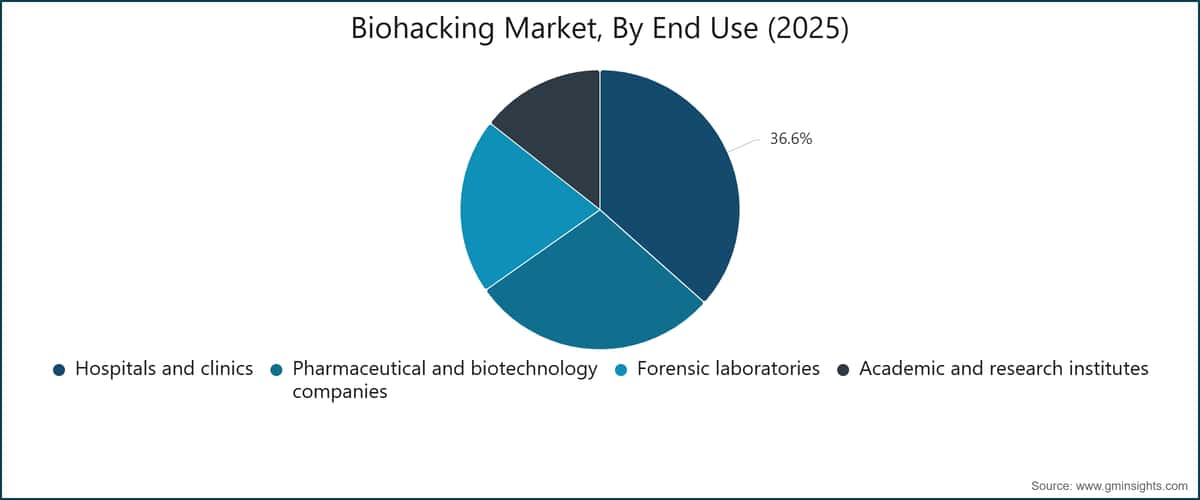 Biohacking Market, By End Use (2025)

36.6%

Hospitals and clinics
Pharmaceutical and biotechnology companies
Forensic laboratories
Academic and research institutes

Source: www.gminsights.com